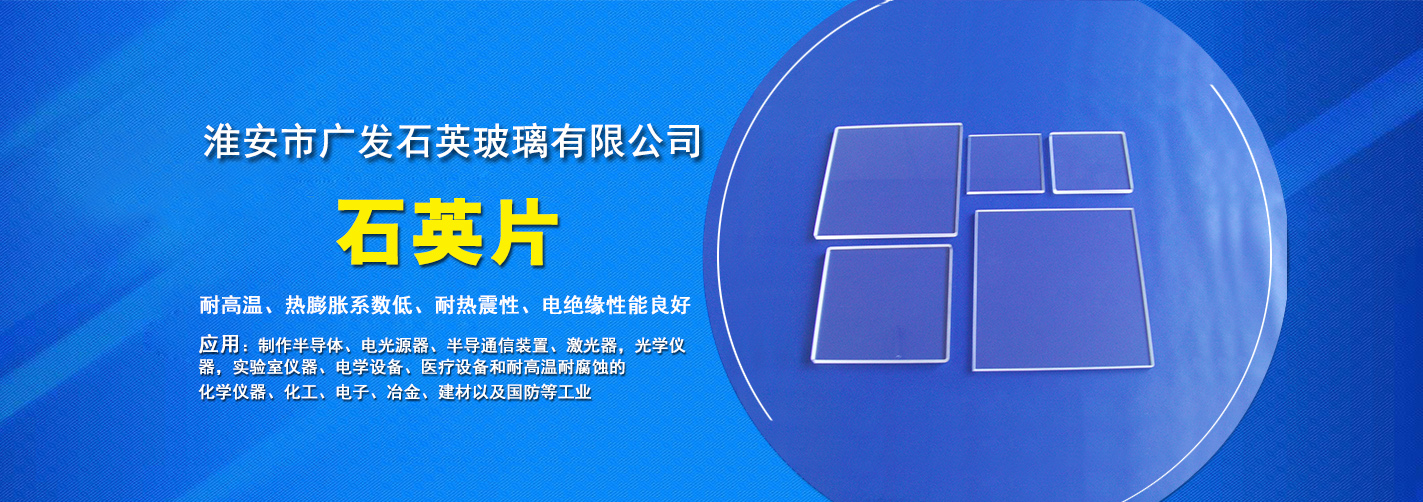 淮安市广发石英玻璃有限公司

石英片

耐高温、热膨胀系数低、耐热震性、电绝缘性能良好

应用：制作半导体、电光源器、半导通信装置、激光器，光学仪器，实验室仪器、电学设备、医疗设备和耐高温耐腐蚀的化学仪器、化工、电子、冶金、建材以及国防等工业